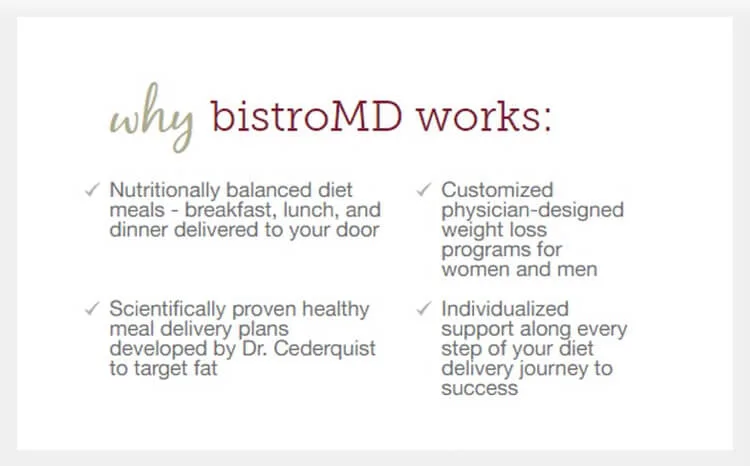 why bistroMD works:

✓ Nutritionally balanced diet meals - breakfast, lunch, and dinner delivered to your door

✓ Scientifically proven healthy meal delivery plans developed by Dr. Cederquist to target fat

✓ Customized physician-designed weight loss programs for women and men

✓ Individualized support along every step of your diet delivery journey to success